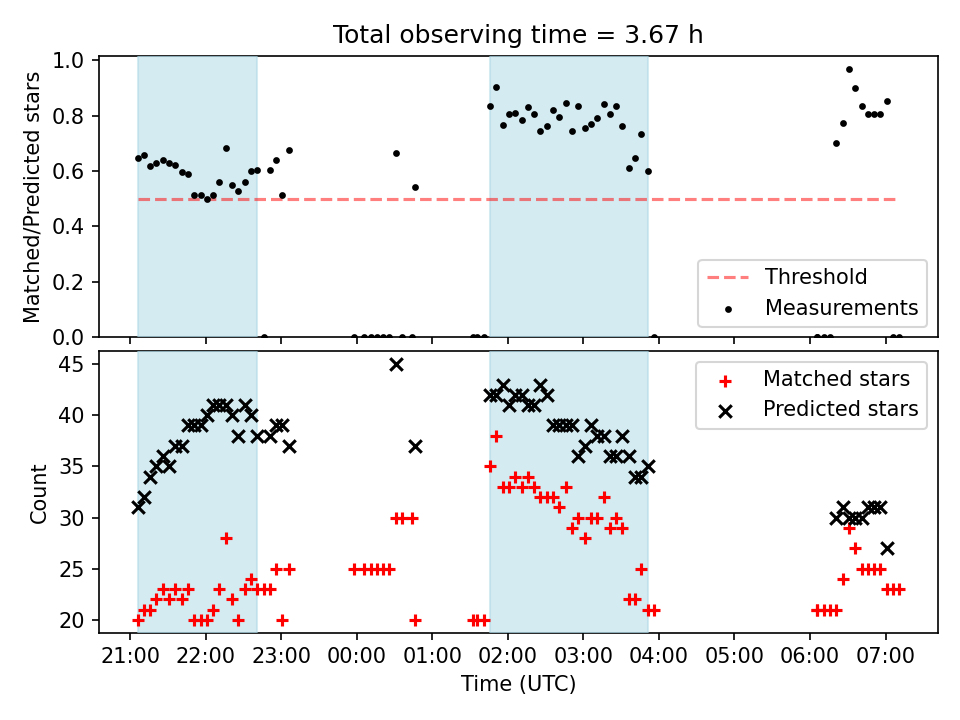 Total observing time = 3.67 h

Matched/Predicted stars

1.0
0.8
0.6
0.4
0.2
0.0

Threshold
Measurements

Count

45
40
35
30
25
20

Matched stars
Predicted stars

21:00 22:00 23:00 00:00 01:00 02:00 03:00 04:00 05:00 06:00 07:00

Time (UTC)